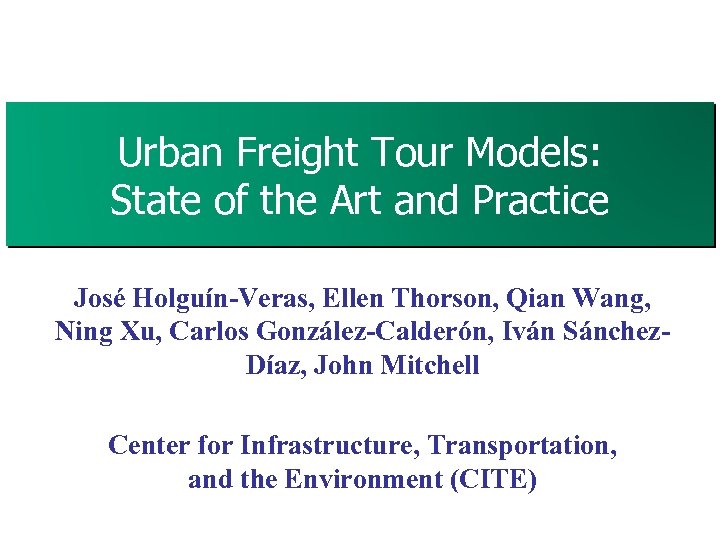 Urban Freight Tour Models: State of the Art and Practice

José Holguín-Veras, Ellen Thorson, Qian Wang, Ning Xu, Carlos González-Calderón, Iván Sánchez-Díaz, John Mitchell

Center for Infrastructure, Transportation, and the Environment (CITE)